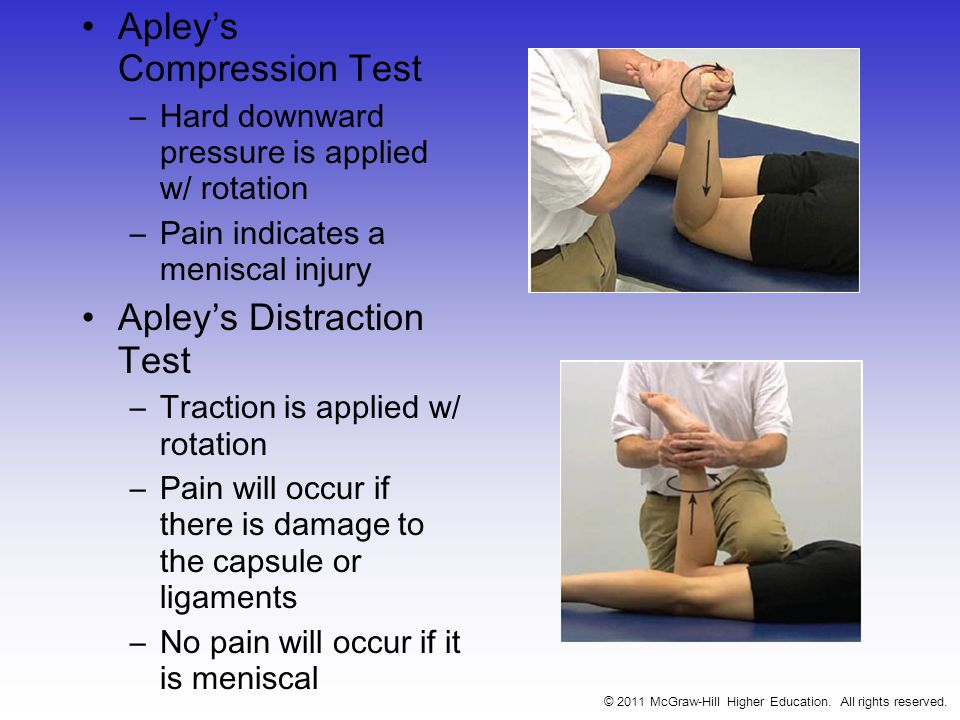 • Apley's Compression Test
 – Hard downward pressure is applied w/ rotation
 – Pain indicates a meniscal injury
• Apley's Distraction Test
 – Traction is applied w/ rotation
 – Pain will occur if there is damage to the capsule or ligaments
 – No pain will occur if it is meniscal

© 2011 McGraw-Hill Higher Education. All rights reserved.